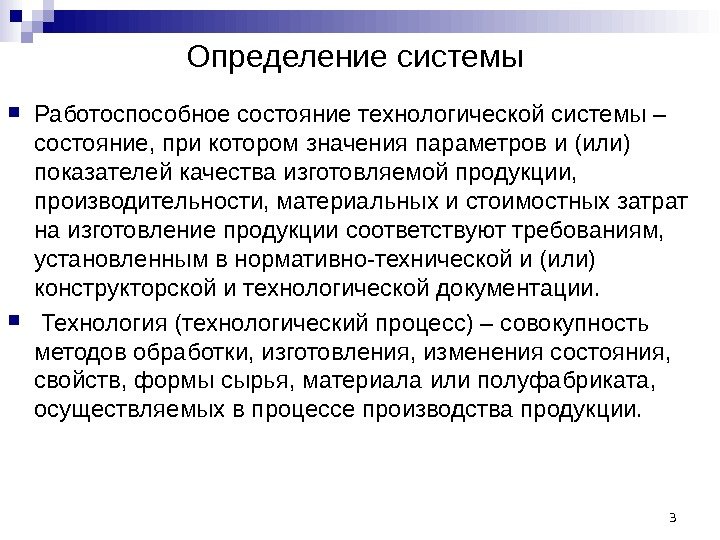 Определение системы

Работоспособное состояние технологической системы – состояние, при котором значения параметров и (или) показателей качества изготовляемой продукции, производительности, материальных и стоимостных затрат на изготовление продукции соответствуют требованиям, установленным в нормативно-технической и (или) конструкторской и технологической документации.

Технология (технологический процесс) – совокупность методов обработки, изготовления, изменения состояния, свойств, формы сырья, материала или полуфабриката, осуществляемых в процессе производства продукции.

3